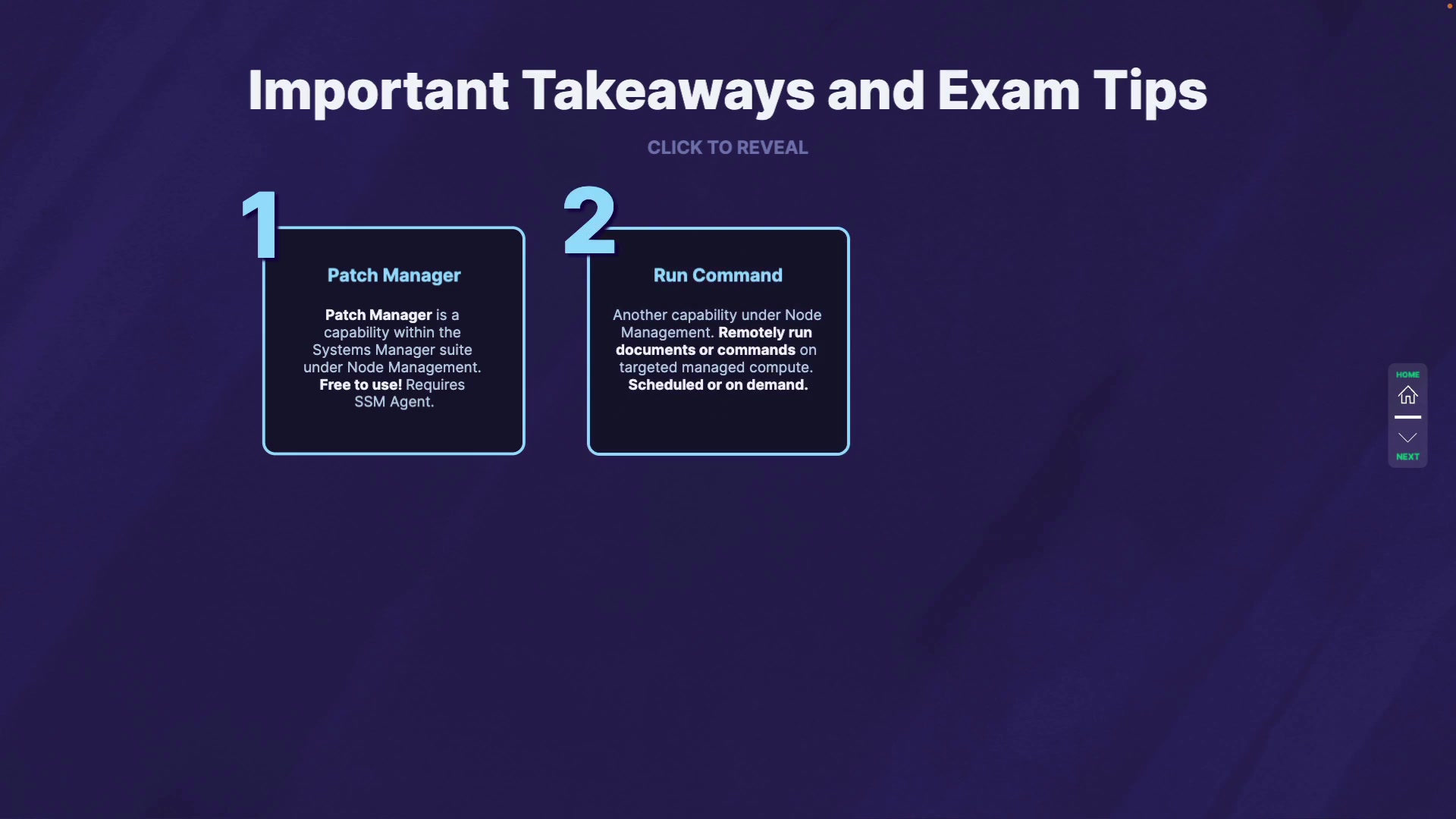 Important Takeaways and Exam Tips

CLICK TO REVEAL

1

Patch Manager

Patch Manager is a capability within the Systems Manager suite under Node Management. Free to use! Requires SSM Agent.

2

Run Command

Another capability under Node Management. Remotely run documents or commands on targeted managed compute. Scheduled or on demand.

HOME

NEXT